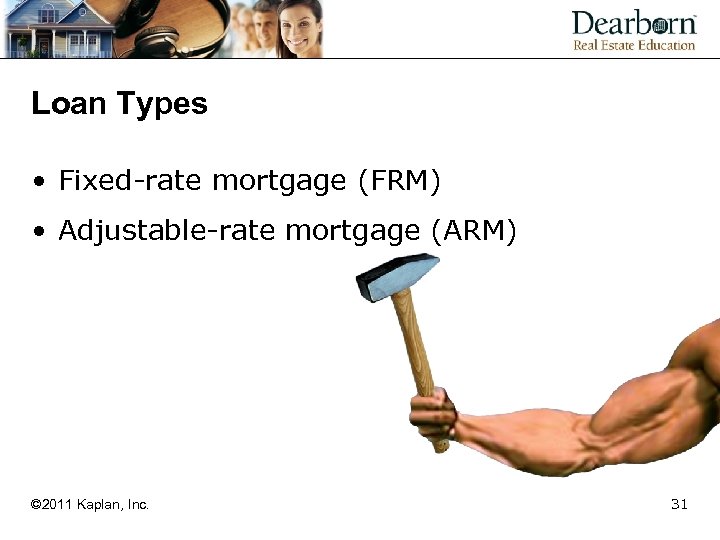 Dearborn
Real Estate Education

Loan Types

• Fixed-rate mortgage (FRM)
• Adjustable-rate mortgage (ARM)

©2011 Kaplan, Inc.

31